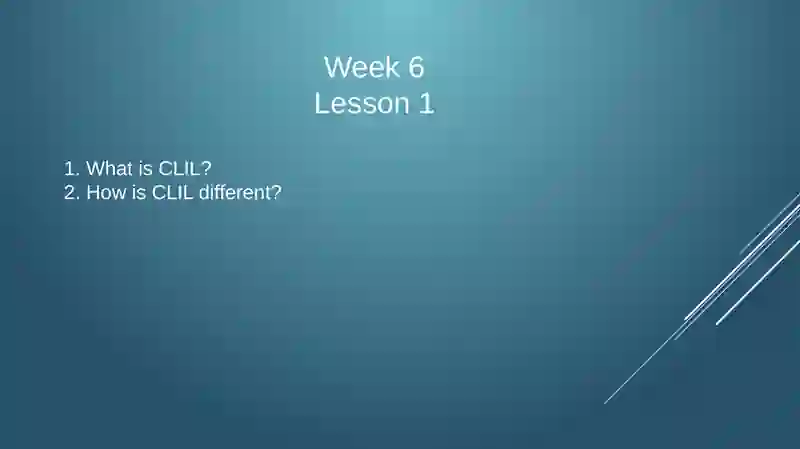 Week 6
Lesson 1

1. What is CLIL?
2. How is CLIL different?